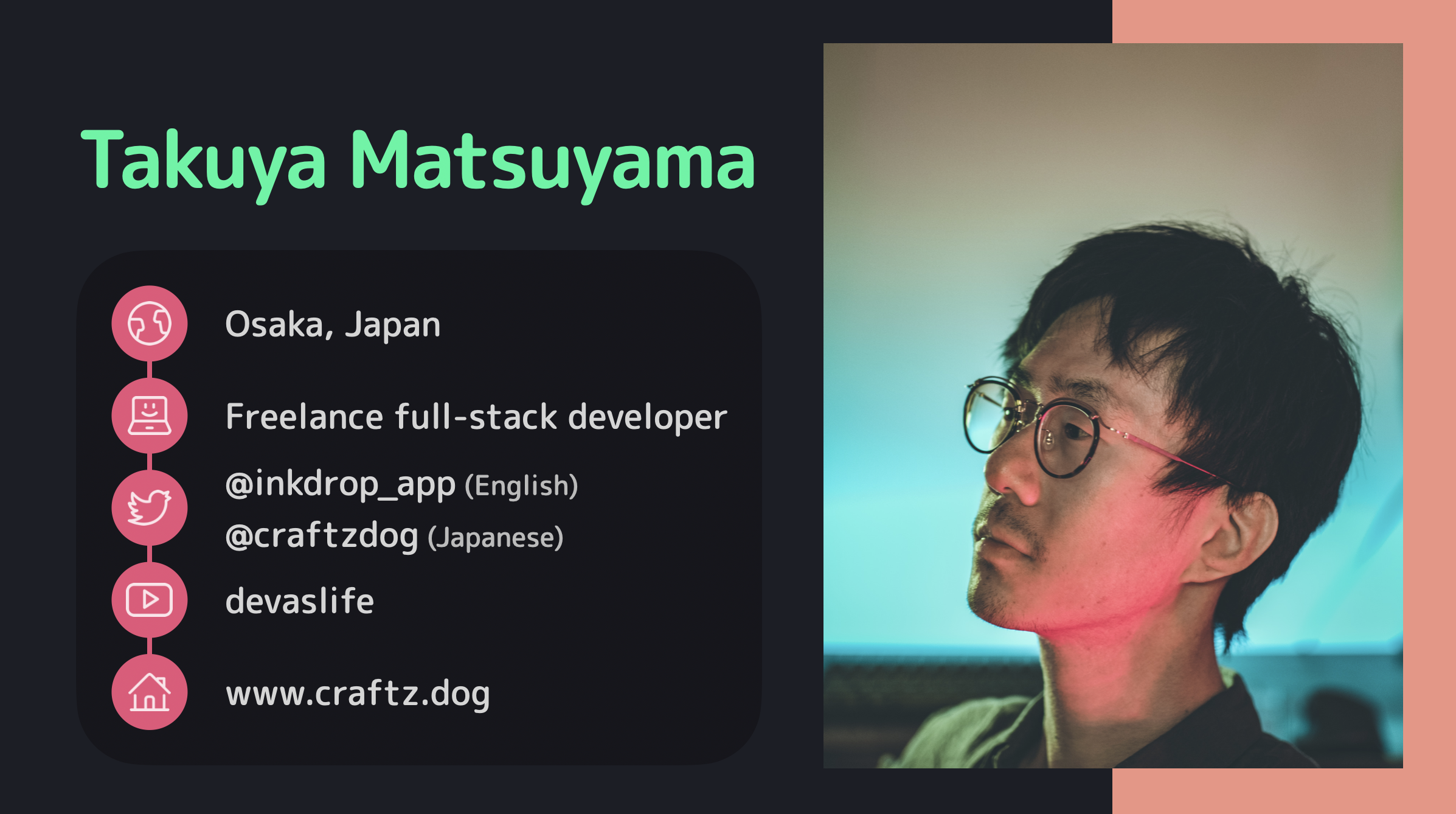 Takuya Matsuyama

Osaka, Japan

Freelance full-stack developer

@inkdrop_app (English)
@craftzdog (Japanese)

devaslife

www.craftz.dog